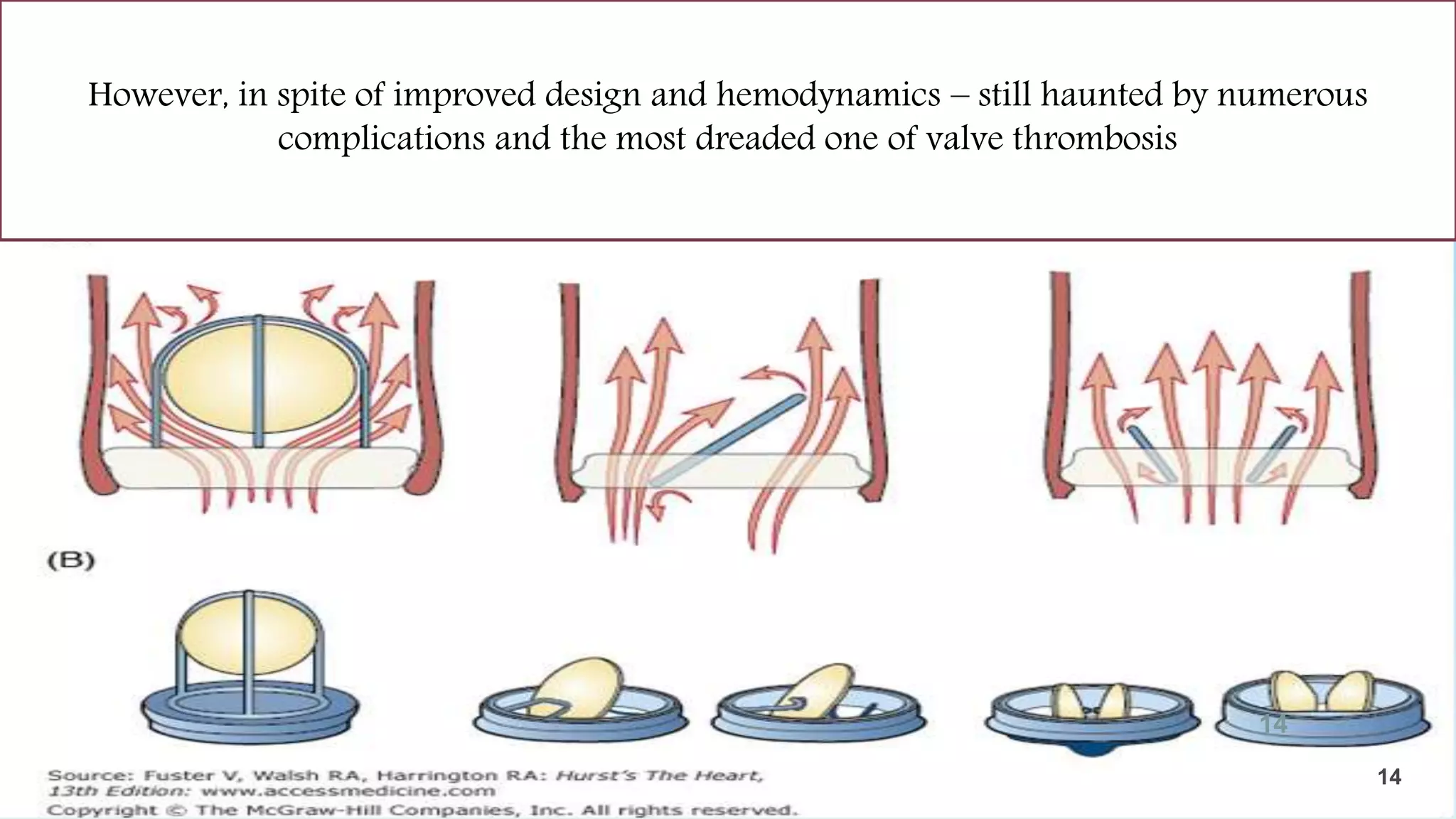 However, in spite of improved design and hemodynamics – still haunted by numerous complications and the most dreaded one of valve thrombosis

(B)

14

Source: Fuster V, Walsh RA, Harrington RA: Hurst's The Heart, 13th Edition: www.accessmedicine.com
Copyright © The McGraw-Hill Companies, Inc. All rights reserved.

14